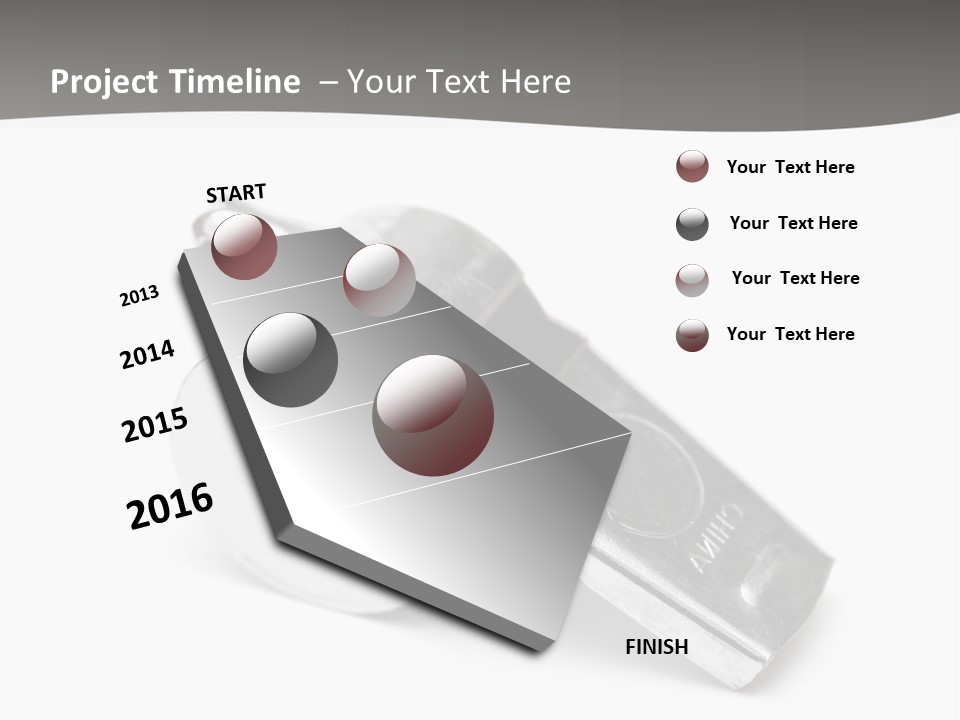 Project Timeline – Your Text Here

START

2013

2014

2015

2016

FINISH

Your Text Here

Your Text Here

Your Text Here

Your Text Here

CHINA